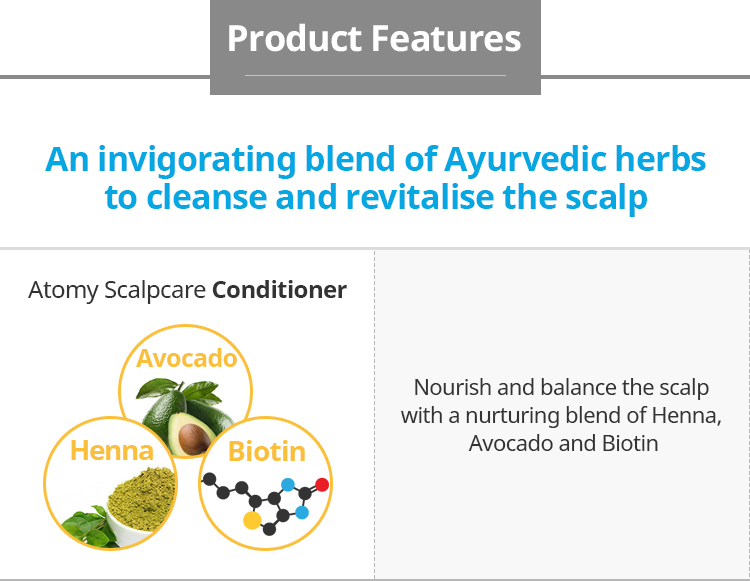 Product Features

An invigorating blend of Ayurvedic herbs to cleanse and revitalise the scalp

Atomy Scalpcare Conditioner

Avocado

Henna

Biotin

Nourish and balance the scalp with a nurturing blend of Henna, Avocado and Biotin